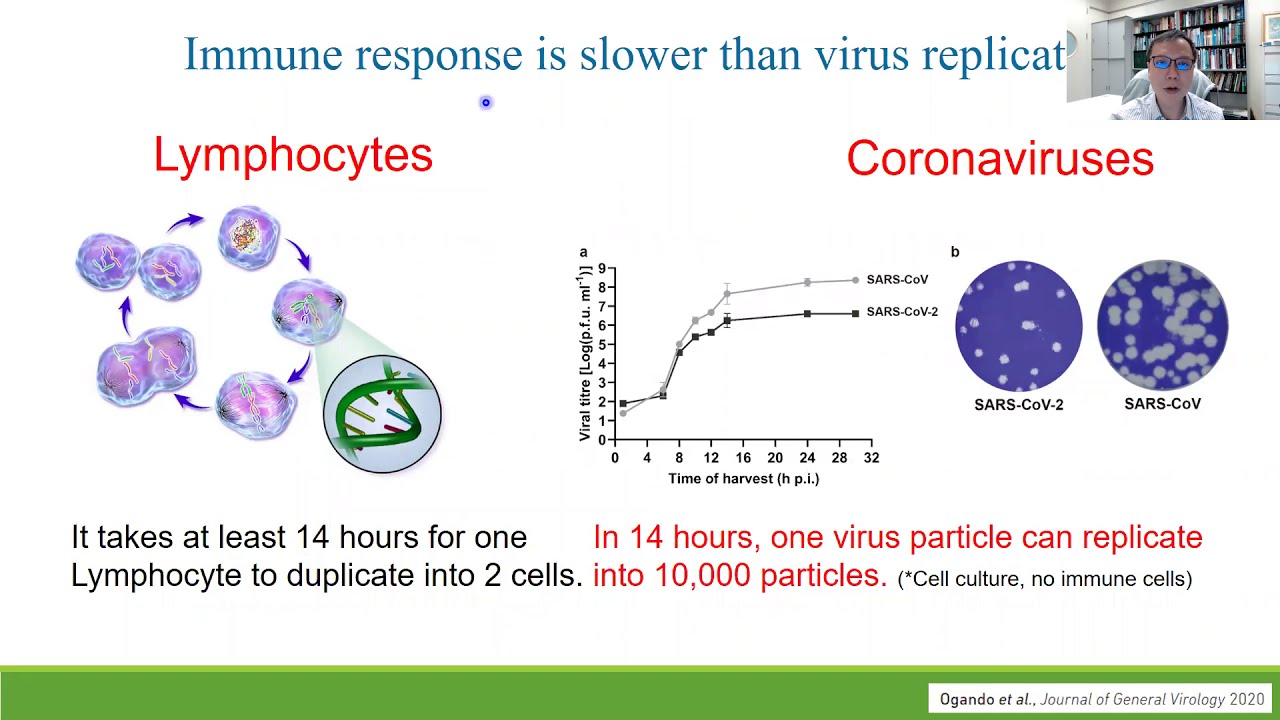 Immune response is slower than virus replicat

Lymphocytes

Coronaviruses

a

Viral titre [Log(p.f.u. ml$^{-1}$)]

9
8
7
6
5
4
3
2
1
0

0 4 8 12 16 20 24 28 32

Time of harvest (h p.i.)

SARS-CoV

SARS-CoV-2

b

SARS-CoV-2

SARS-CoV

It takes at least 14 hours for one Lymphocyte to duplicate into 2 cells.

In 14 hours, one virus particle can replicate into 10,000 particles. (*Cell culture, no immune cells)

Ogando et al., Journal of General Virology 2020